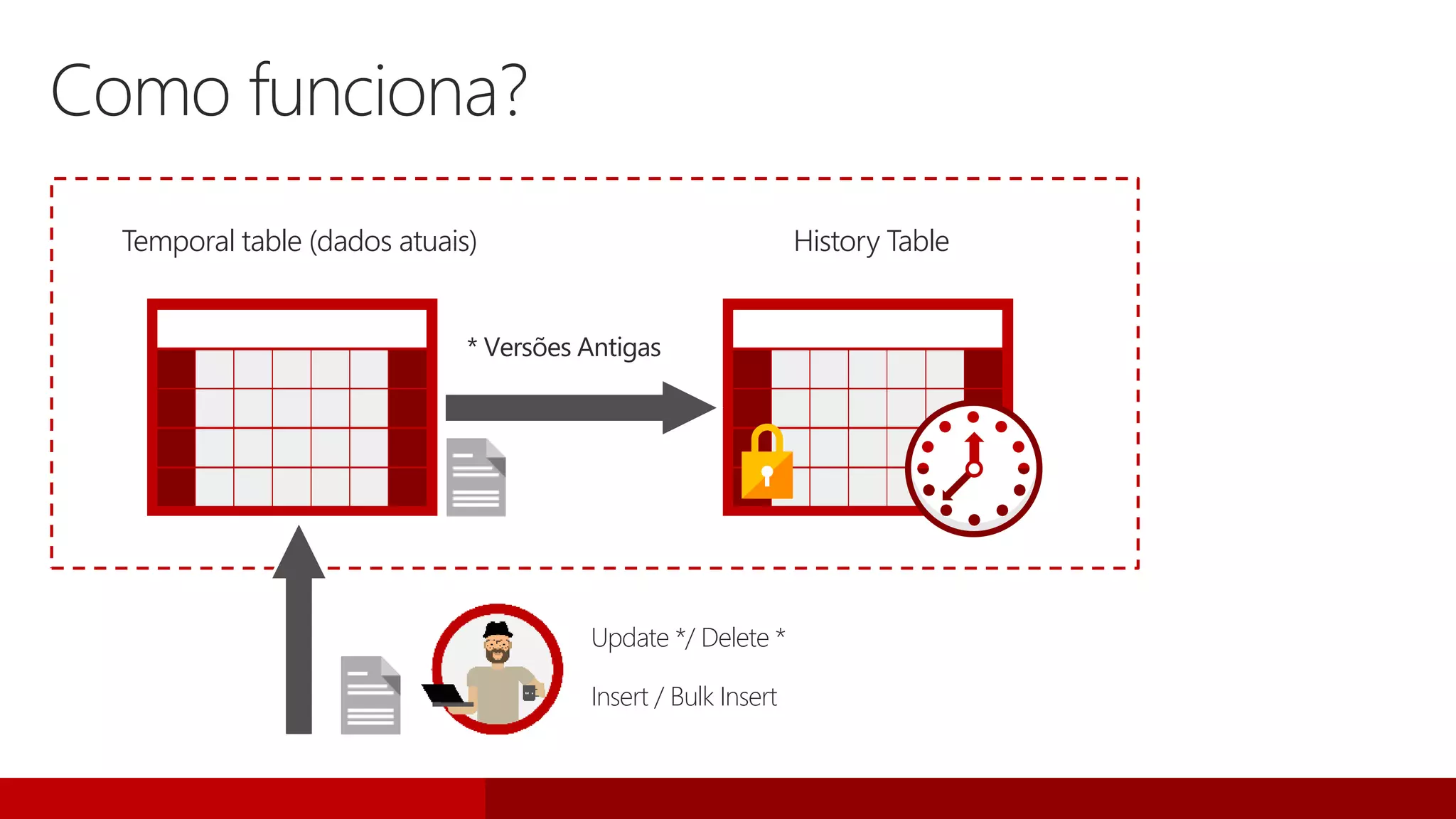 Como funciona?

Temporal table (dados atuais)

History Table

* Versões Antigas

Update */ Delete *

Insert / Bulk Insert